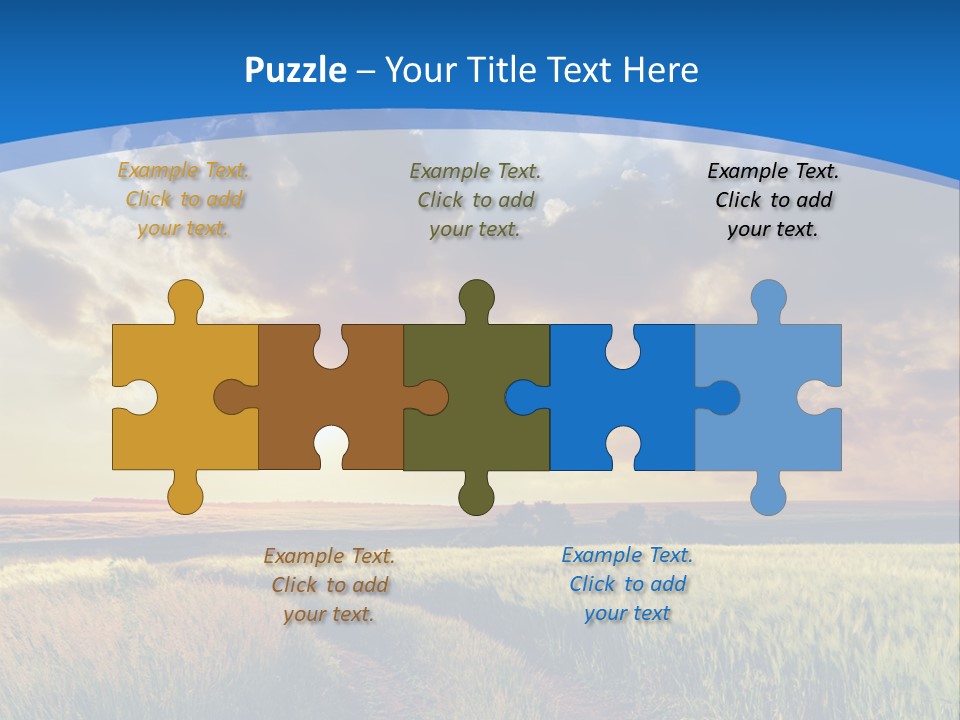 Puzzle – Your Title Text Here

Example Text. Click to add your text.

Example Text. Click to add your text.

Example Text. Click to add your text.

Example Text. Click to add your text.

Example Text. Click to add your text